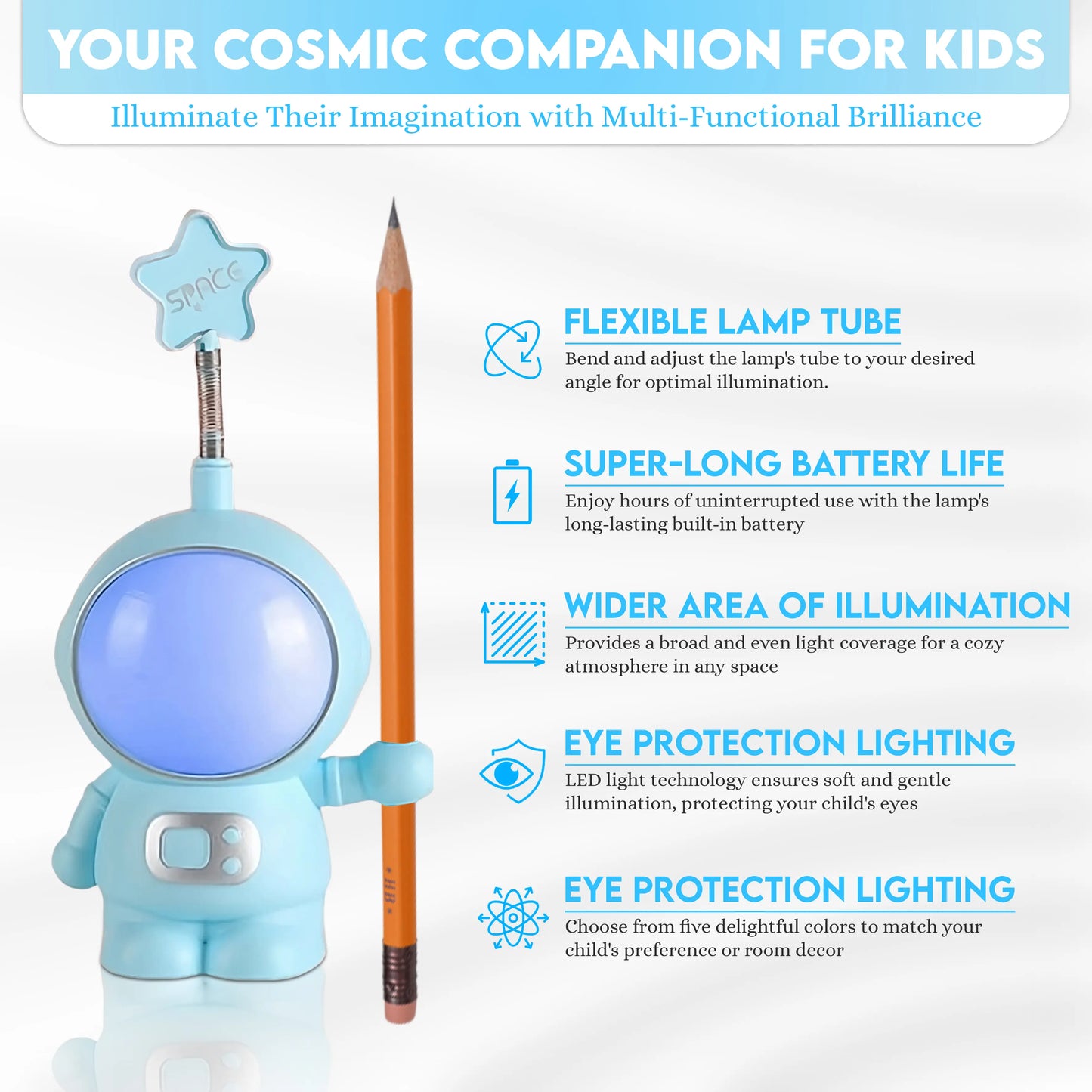 YOUR COSMIC COMPANION FOR KIDS

Illuminate Their Imagination with Multi-Functional Brilliance

SPACE

FLEXIBLE LAMP TUBE

Bend and adjust the lamp's tube to your desired angle for optimal illumination.

SUPER-LONG BATTERY LIFE

Enjoy hours of uninterrupted use with the lamp's long-lasting built-in battery

WIDER AREA OF ILLUMINATION

Provides a broad and even light coverage for a cozy atmosphere in any space

EYE PROTECTION LIGHTING

LED light technology ensures soft and gentle illumination, protecting your child's eyes

EYE PROTECTION LIGHTING

Choose from five delightful colors to match your child's preference or room decor